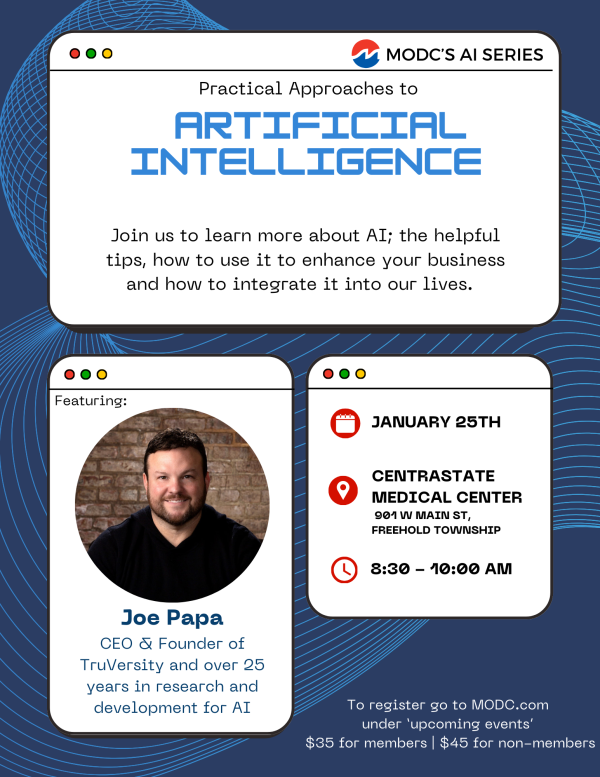 MODC'S AI SERIES

Practical Approaches to

ARTIFICIAL INTELLIGENCE

Join us to learn more about AI; the helpful tips, how to use it to enhance your business and how to integrate it into our lives.

Featuring:

Joe Papa

CEO & Founder of TruVersity and over 25 years in research and development for AI

JANUARY 25TH

CENTRASTATE MEDICAL CENTER
901 W MAIN ST, FREEHOLD TOWNSHIP

8:30 - 10:00 AM

To register go to MODC.com under 'upcoming events'
$35 for members | $45 for non-members